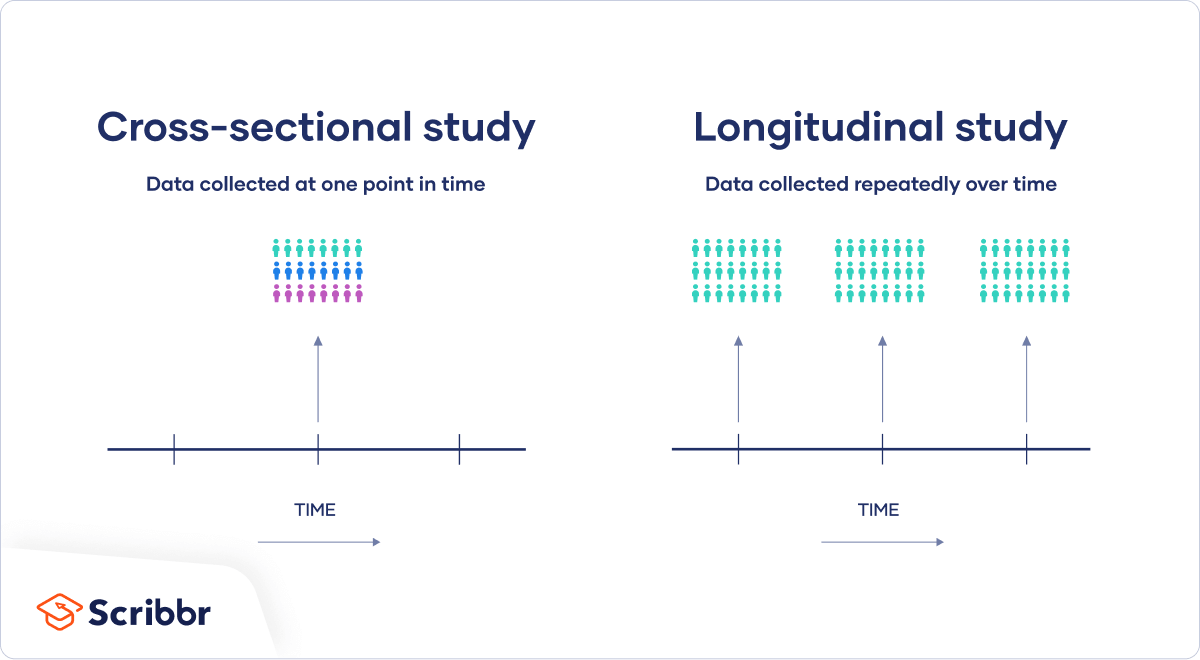 Cross-sectional study

Data collected at one point in time

TIME

Longitudinal study

Data collected repeatedly over time

TIME

Scribbr